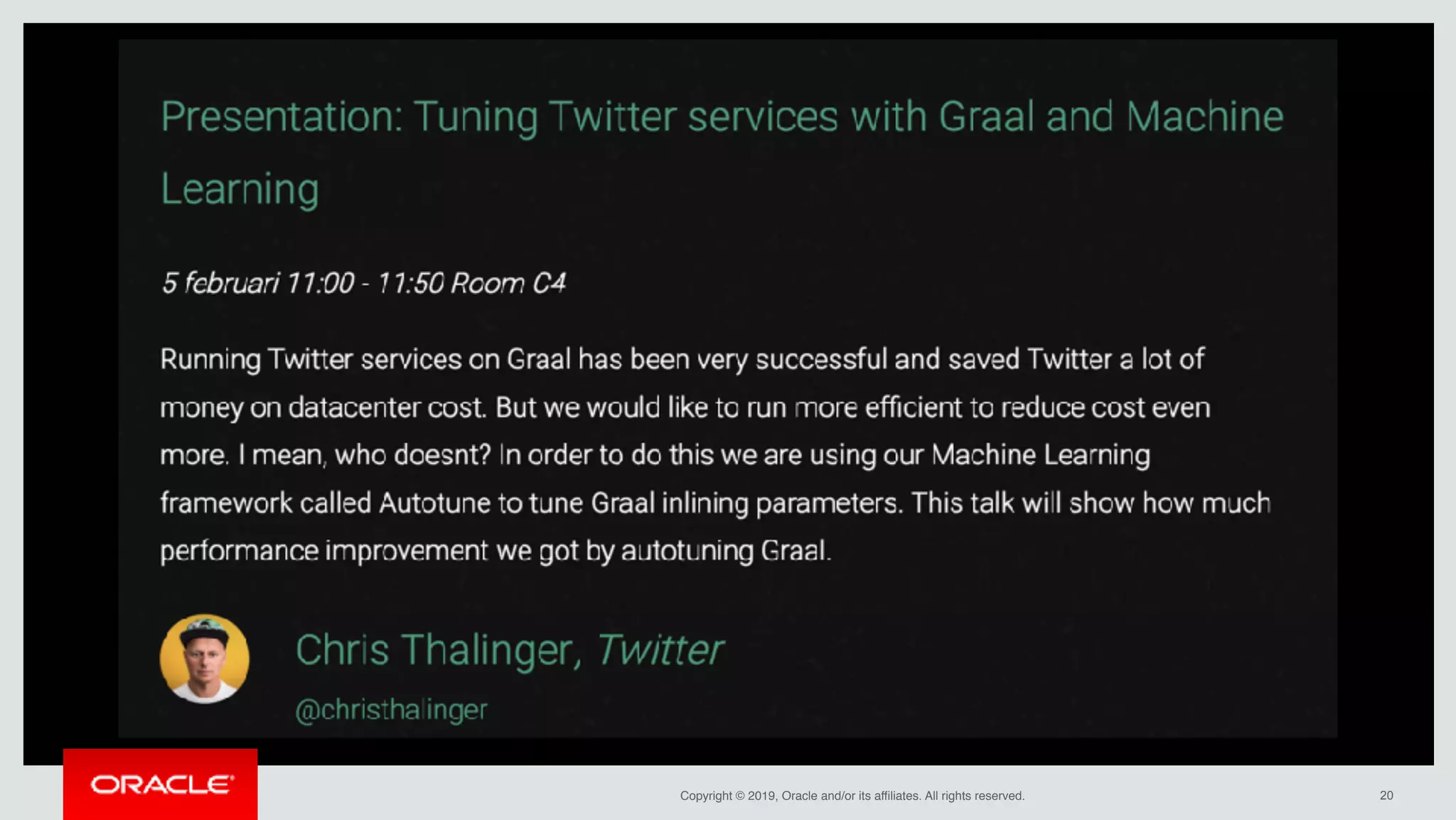 Presentation: Tuning Twitter services with Graal and Machine Learning

5 februari 11:00 - 11:50 Room C4

Running Twitter services on Graal has been very successful and saved Twitter a lot of money on datacenter cost. But we would like to run more efficient to reduce cost even more. I mean, who doesnt? In order to do this we are using our Machine Learning framework called Autotune to tune Graal inlining parameters. This talk will show how much performance improvement we got by autotuning Graal.

Chris Thalinger, Twitter

@christhalinger

ORACLE

Copyright © 2019, Oracle and/or its affiliates. All rights reserved.

20